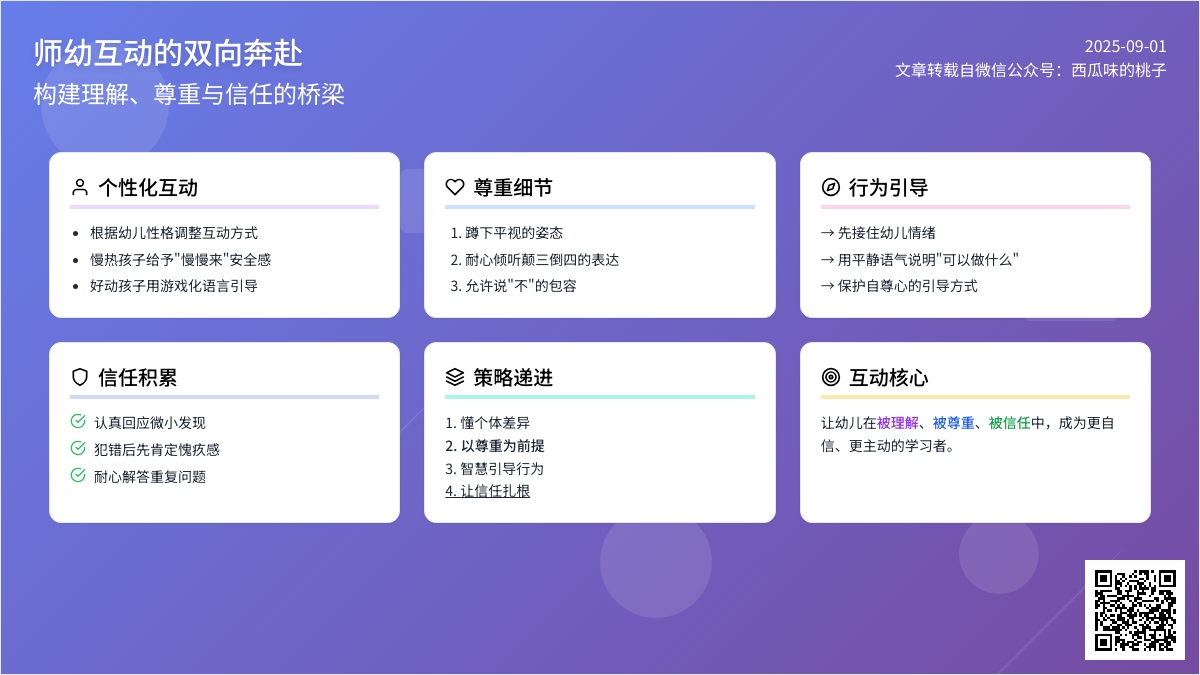 师幼互动的双向奔赴
构建理解、尊重与信任的桥梁

2025-09-01
文章转载自微信公众号：西瓜味的桃子

个性化互动
- 根据幼儿性格调整互动方式
- 慢热孩子给予"慢慢来"安全感
- 好动孩子用游戏化语言引导

尊重细节
1. 蹲下平视的姿态
2. 耐心倾听颠三倒四的表达
3. 允许说"不"的包容

行为引导
→ 先接住幼儿情绪
→ 用平静语气说明"可以做什么"
→ 保护自尊心的引导方式

信任积累
认真回应微小发现
犯错后先肯定愧疚感
耐心解答重复问题

策略递进
1. 懂个体差异
2. 以尊重为前提
3. 智慧引导行为
4. 让信任扎根

互动核心
让幼儿在被理解、被尊重、被信任中，成为更自信、更主动的学习者。